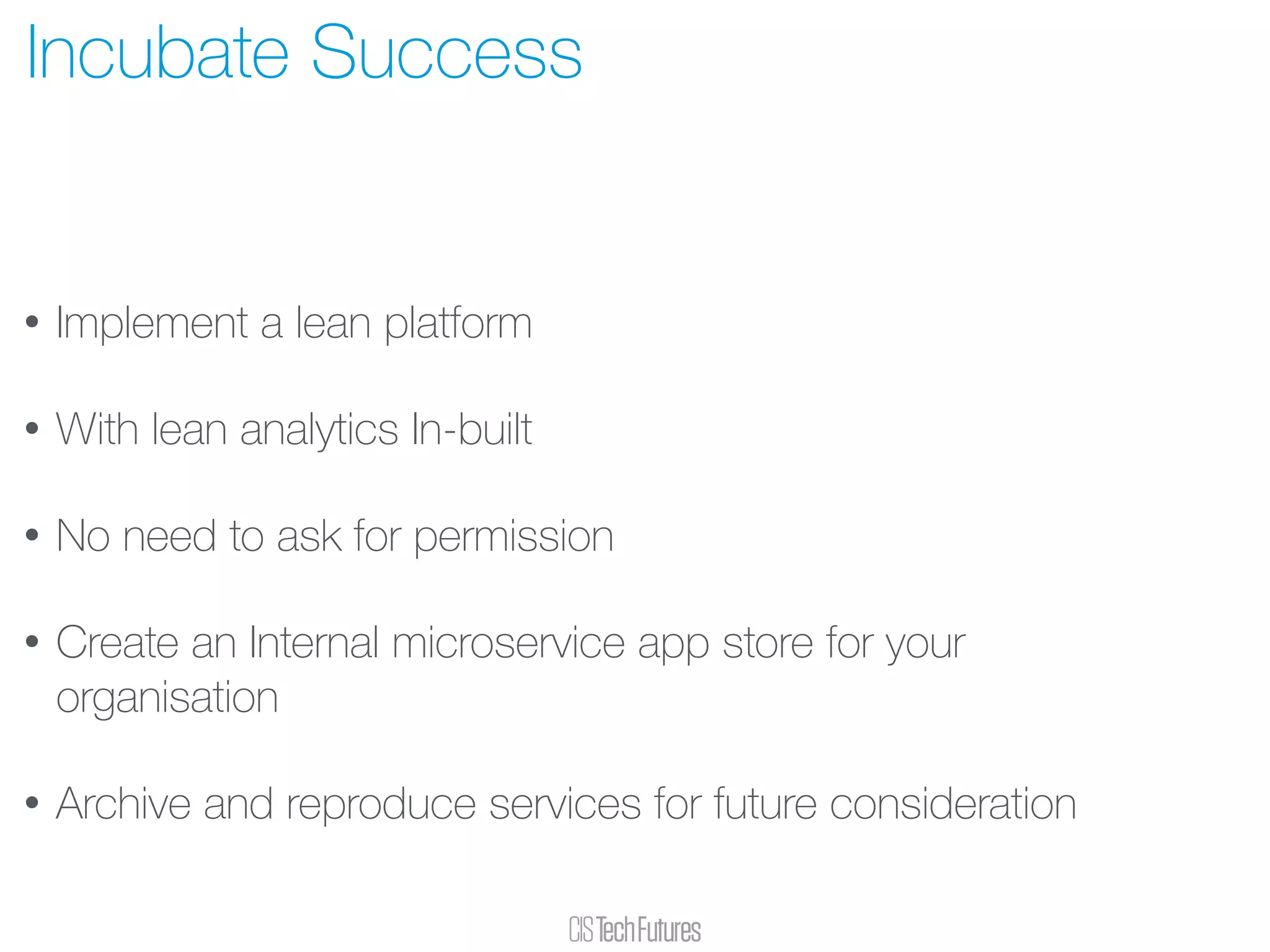 Incubate Success

• Implement a lean platform

• With lean analytics In-built

• No need to ask for permission

• Create an Internal microservice app store for your organisation

• Archive and reproduce services for future consideration

CIS Tech Futures